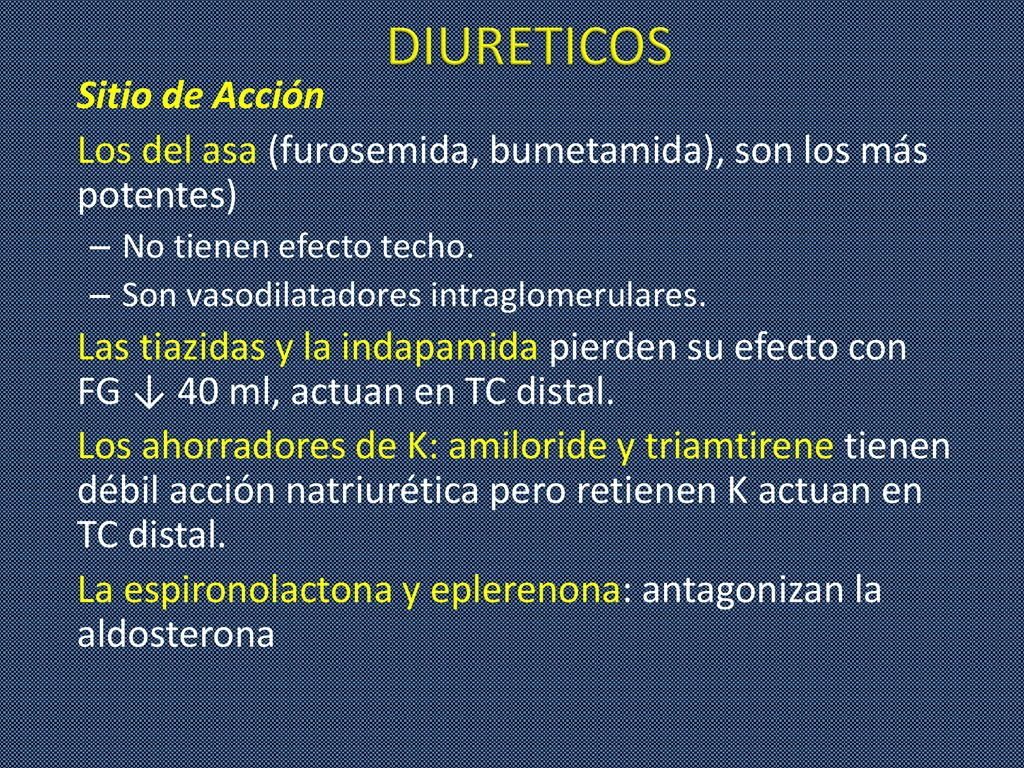 DIURETICOS

Sitio de Acción

Los del asa (furosemida, bumetamida), son los más potentes)

– No tienen efecto techo.

– Son vasodilatadores intraglomerulares.

Las tiazidas y la indapamida pierden su efecto con FG ↓ 40 ml, actuan en TC distal.

Los ahorradores de K: amiloride y triamtirene tienen débil acción natriurética pero retienen K actuan en TC distal.

La espironolactona y eplerenona: antagonizan la aldosterona